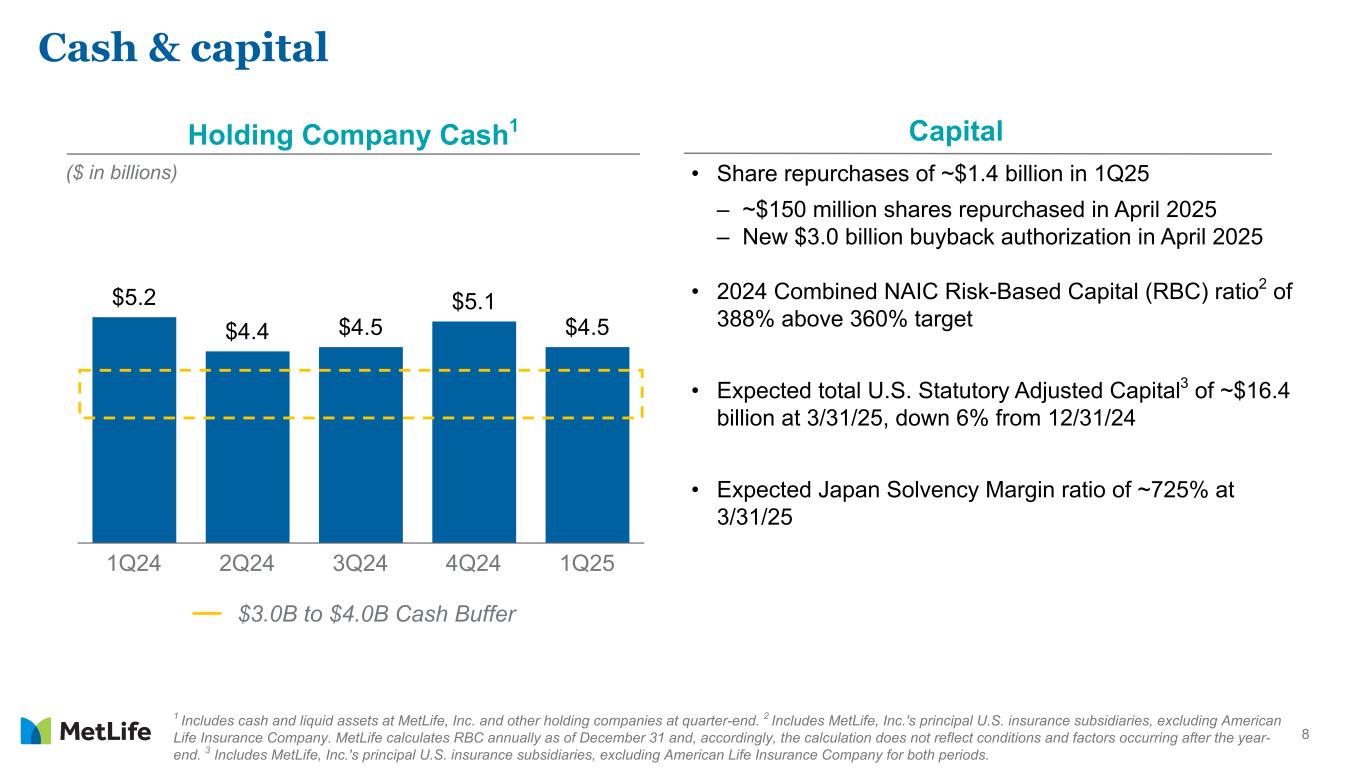 Cash & capital

Holding Company Cash$^1$

($ in billions)

$5.2 $4.4 $4.5 $5.1 $4.5

1Q24 2Q24 3Q24 4Q24 1Q25

$3.0B to $4.0B Cash Buffer

Capital

• Share repurchases of ~$1.4 billion in 1Q25

– ~$150 million shares repurchased in April 2025
– New $3.0 billion buyback authorization in April 2025

• 2024 Combined NAIC Risk-Based Capital (RBC) ratio$^2$ of 388% above 360% target

• Expected total U.S. Statutory Adjusted Capital$^3$ of ~$16.4 billion at 3/31/25, down 6% from 12/31/24

• Expected Japan Solvency Margin ratio of ~725% at 3/31/25

MetLife

$^1$ Includes cash and liquid assets at MetLife, Inc. and other holding companies at quarter-end. $^2$ Includes MetLife, Inc.'s principal U.S. insurance subsidiaries, excluding American Life Insurance Company. MetLife calculates RBC annually as of December 31 and, accordingly, the calculation does not reflect conditions and factors occurring after the year-end. $^3$ Includes MetLife, Inc.'s principal U.S. insurance subsidiaries, excluding American Life Insurance Company for both periods.

8